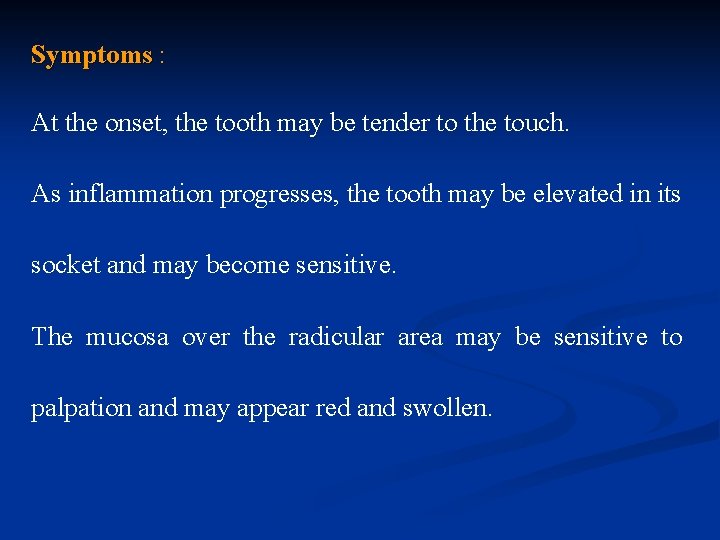 Symptoms :

At the onset, the tooth may be tender to the touch.

As inflammation progresses, the tooth may be elevated in its socket and may become sensitive.

The mucosa over the radicular area may be sensitive to palpation and may appear red and swollen.